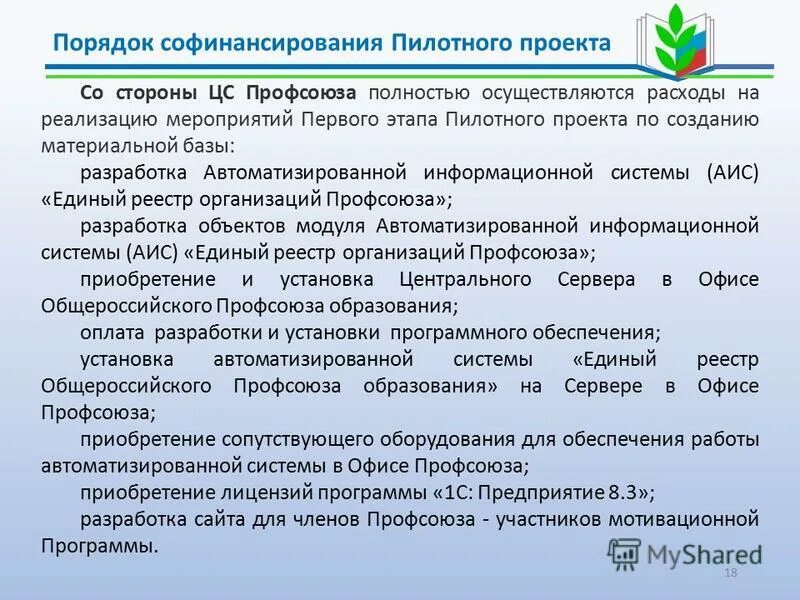 Порядок софинансирования Пилотного проекта

Со стороны ЦС Профсоюза полностью осуществляются расходы на реализацию мероприятий Первого этапа Пилотного проекта по созданию материальной базы:

разработка Автоматизированной информационной системы (АИС) «Единый реестр организаций Профсоюза»;

разработка объектов модуля Автоматизированной информационной системы (АИС) «Единый реестр организаций Профсоюза»;

приобретение и установка Центрального Сервера в Офисе Общероссийского Профсоюза образования;

оплата разработки и установки программного обеспечения;

установка автоматизированной системы «Единый реестр Общероссийского Профсоюза образования» на Сервере в Офисе Профсоюза;

приобретение сопутствующего оборудования для обеспечения работы автоматизированной системы в Офисе Профсоюза;

приобретение лицензий программы «1С: Предприятие 8.3»;

разработка сайта для членов Профсоюза - участников мотивационной Программы.

MyShared

18